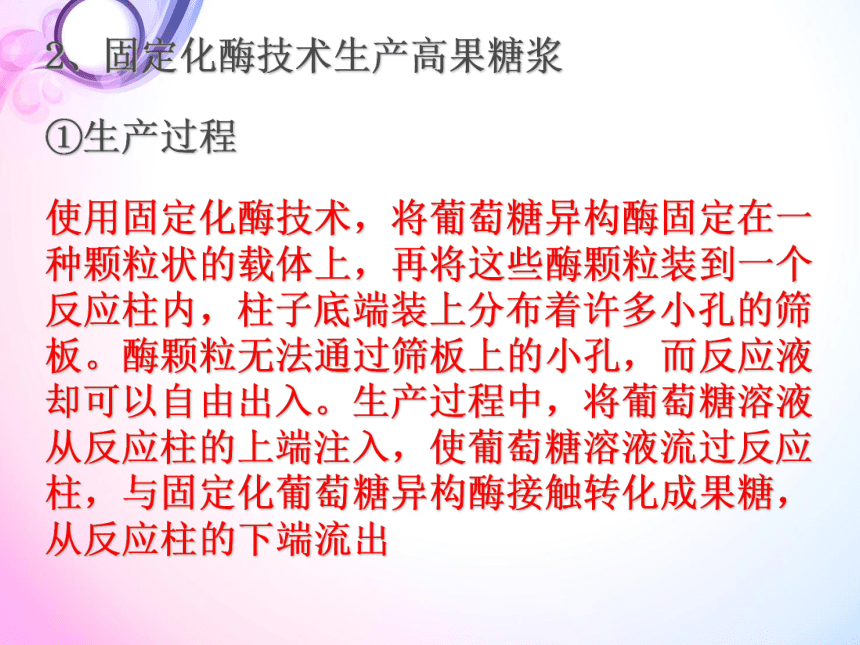 2、固定化酶技术生产高果糖浆

①生产过程

使用固定化酶技术，将葡萄糖异构酶固定在一种颗粒状的载体上，再将这些酶颗粒装到一个反应柱内，柱子底端装上分布着许多小孔的筛板。酶颗粒无法通过筛板上的小孔，而反应液却可以自由出入。生产过程中，将葡萄糖溶液从反应柱的上端注入，使葡萄糖溶液流过反应柱，与固定化葡萄糖异构酶接触转化成果糖，从反应柱的下端流出